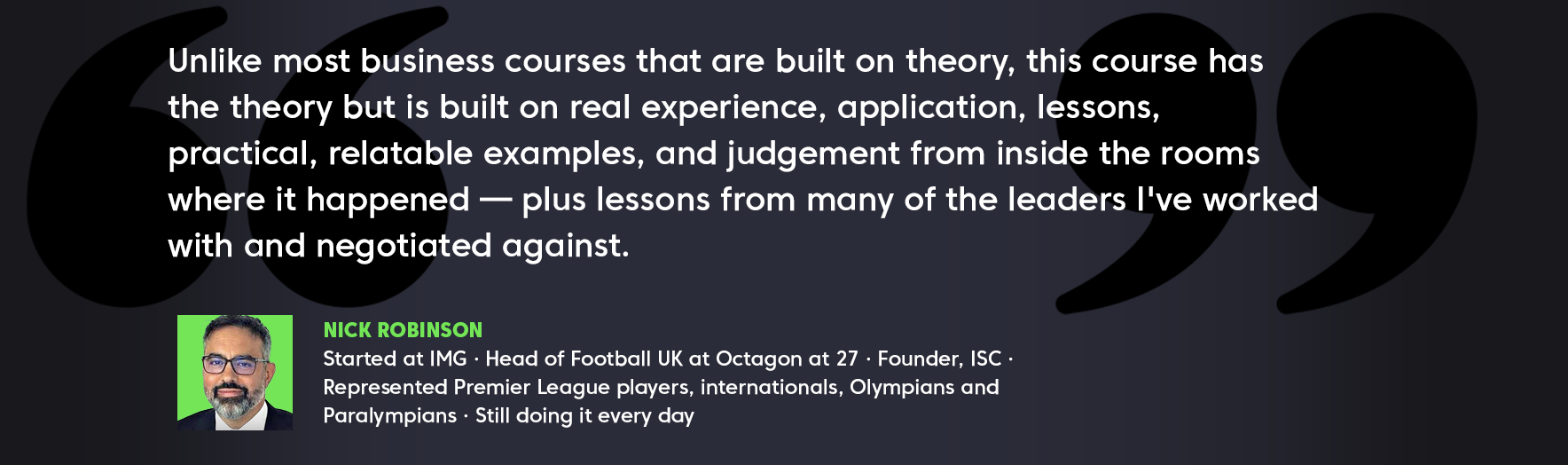 Unlike most business courses that are built on theory, this course has the theory but is built on real experience, application, lessons, practical, relatable examples, and judgement from inside the rooms where it happened — plus lessons from many of the leaders I've worked with and negotiated against.

NICK ROBINSON

Started at IMG · Head of Football UK at Octagon at 27 · Founder, ISC · Represented Premier League players, internationals, Olympians and Paralympians · Still doing it every day